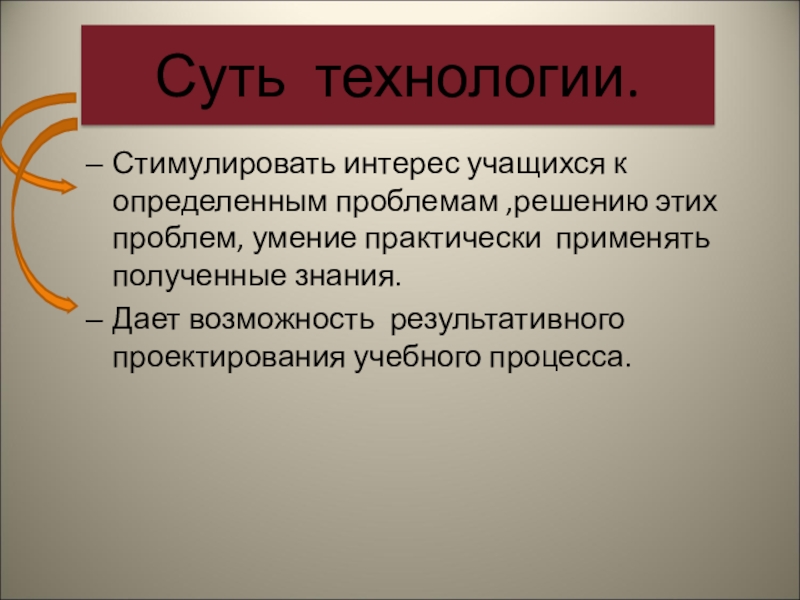 Суть технологии.

– Стимулировать интерес учащихся к определенным проблемам ,решению этих проблем, умение практически применять полученные знания.

– Дает возможность результативного проектирования учебного процесса.